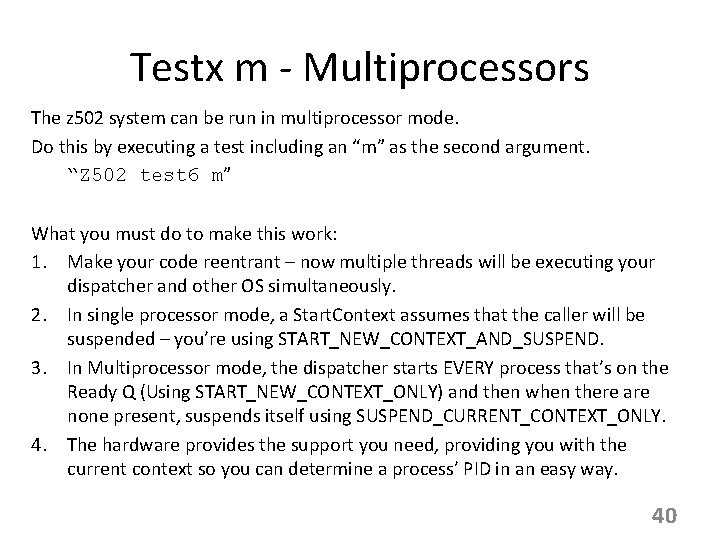 Testx m - Multiprocessors

The z502 system can be run in multiprocessor mode.
Do this by executing a test including an “m” as the second argument.
“Z502 test6 m”

What you must do to make this work:
1. Make your code reentrant – now multiple threads will be executing your dispatcher and other OS simultaneously.
2. In single processor mode, a StartContext assumes that the caller will be suspended – you’re using START_NEW_CONTEXT_AND_SUSPEND.
3. In Multiprocessor mode, the dispatcher starts EVERY process that’s on the Ready Q (Using START_NEW_CONTEXT_ONLY) and then when there are none present, suspends itself using SUSPEND_CURRENT_CONTEXT_ONLY.
4. The hardware provides the support you need, providing you with the current context so you can determine a process’ PID in an easy way.

40